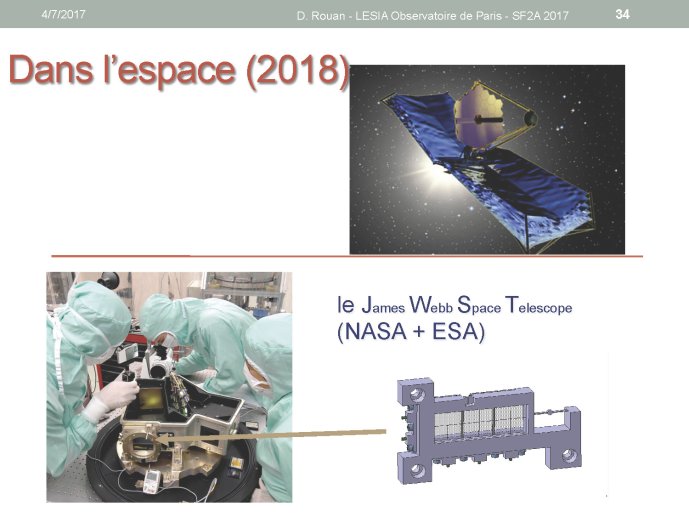 4/7/2017 D. Rouan - LESIA Observatoire de Paris - SF2A 2017 34

Dans l'espace (2018)

le James Webb Space Telescope (NASA + ESA)